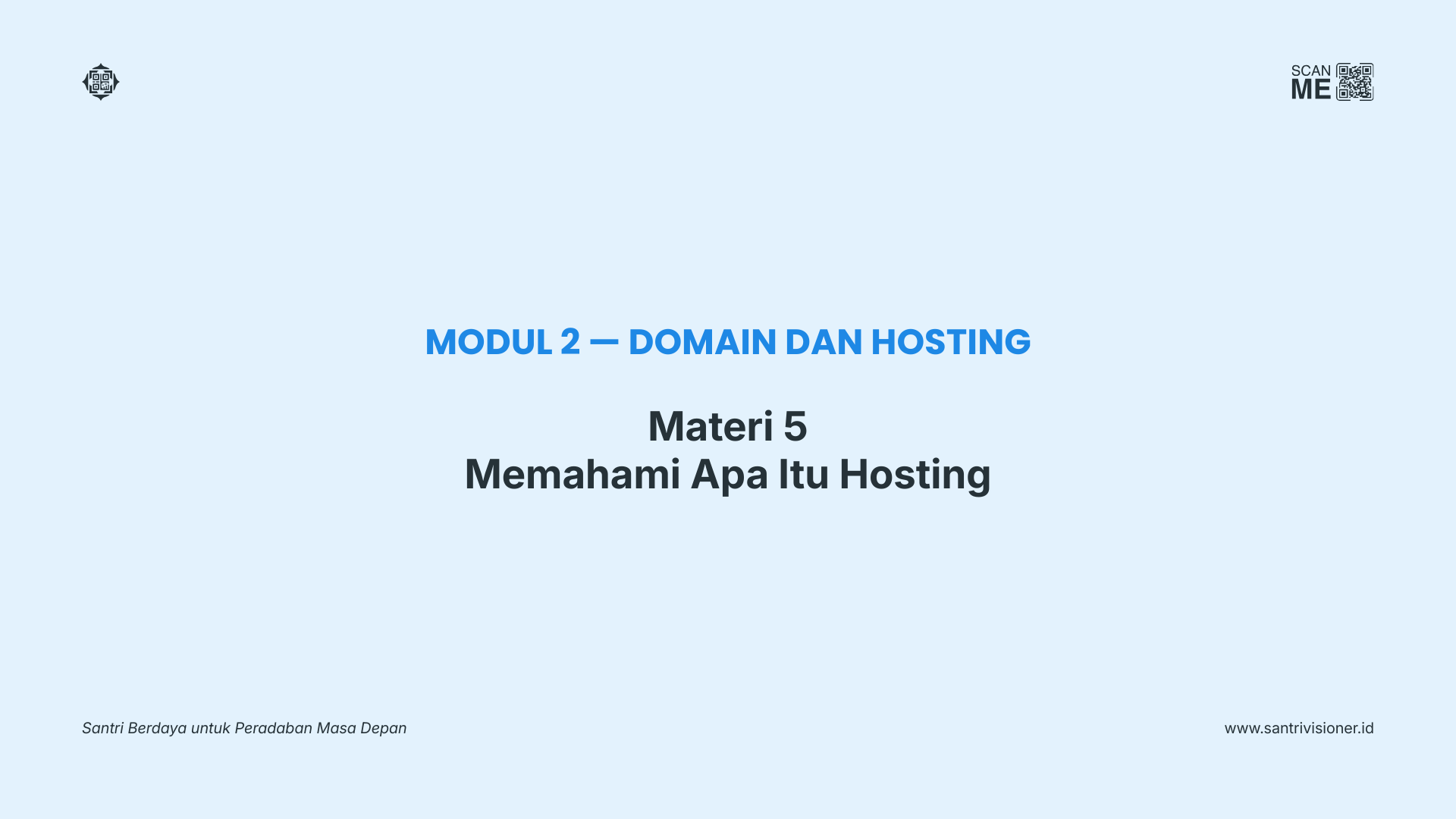 SCAN ME

MODUL 2 — DOMAIN DAN HOSTING

Materi 5
Memahami Apa Itu Hosting

Santri Berdaya untuk Peradaban Masa Depan

www.santrivisioner.id